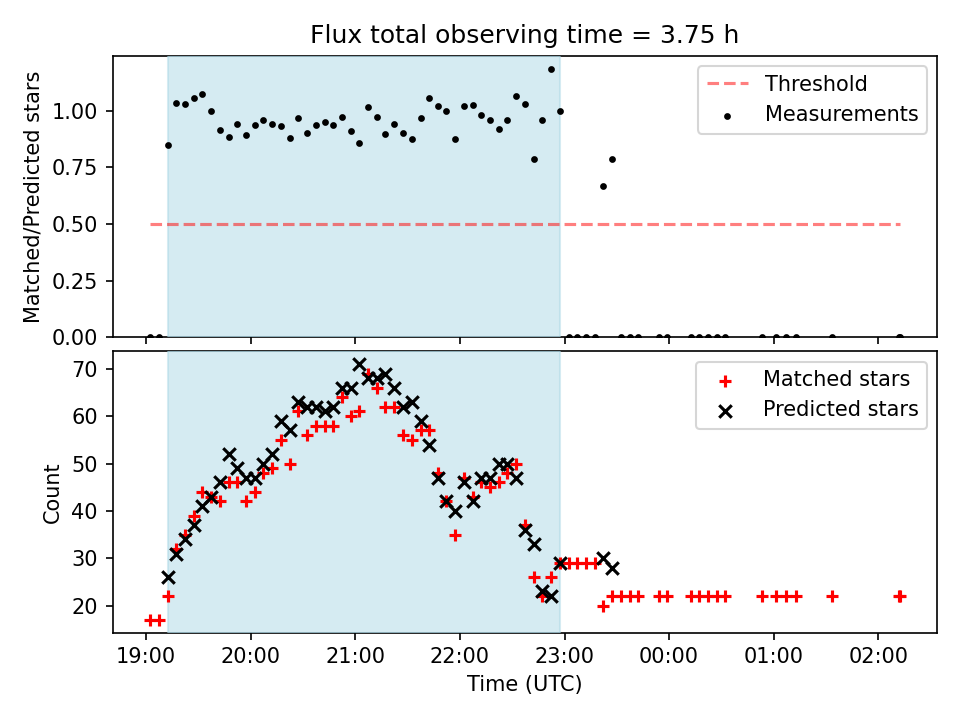 Flux total observing time = 3.75 h

Matched/Predicted stars

1.00
0.75
0.50
0.25
0.00

Threshold
Measurements

Count

70
60
50
40
30
20

Matched stars
Predicted stars

19:00 20:00 21:00 22:00 23:00 00:00 01:00 02:00

Time (UTC)